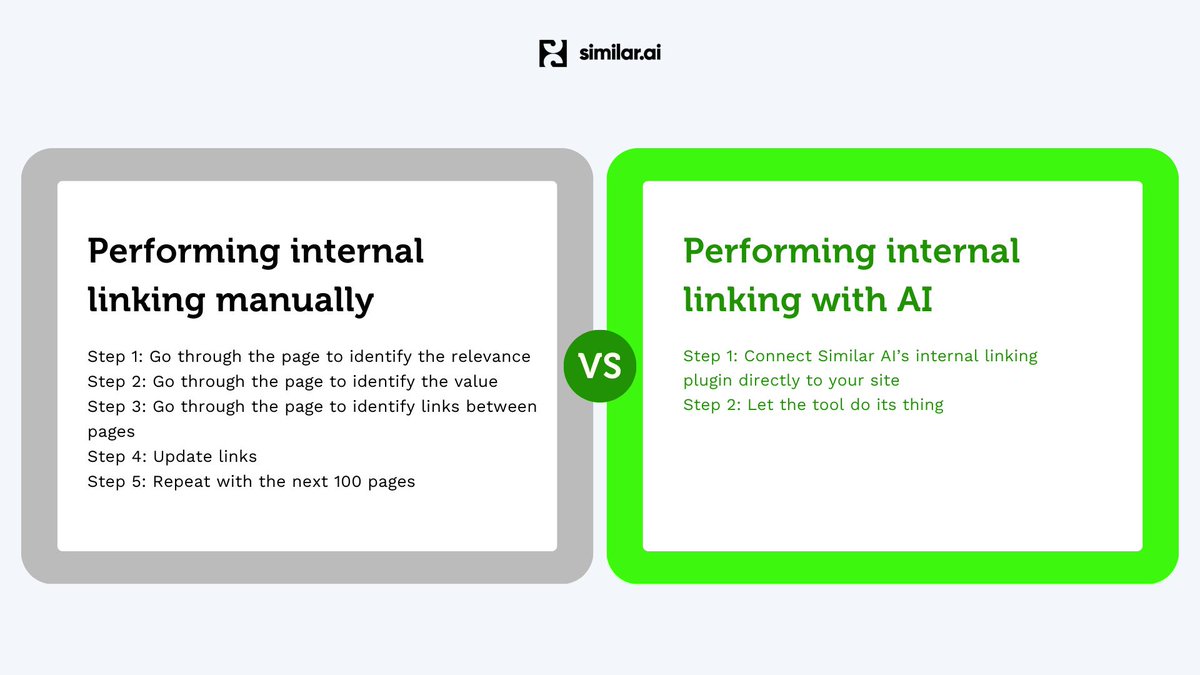 similar.ai

Performing internal linking manually

Step 1: Go through the page to identify the relevance
Step 2: Go through the page to identify the value
Step 3: Go through the page to identify links between pages
Step 4: Update links
Step 5: Repeat with the next 100 pages

VS

Performing internal linking with AI

Step 1: Connect Similar AI's internal linking plugin directly to your site
Step 2: Let the tool do its thing